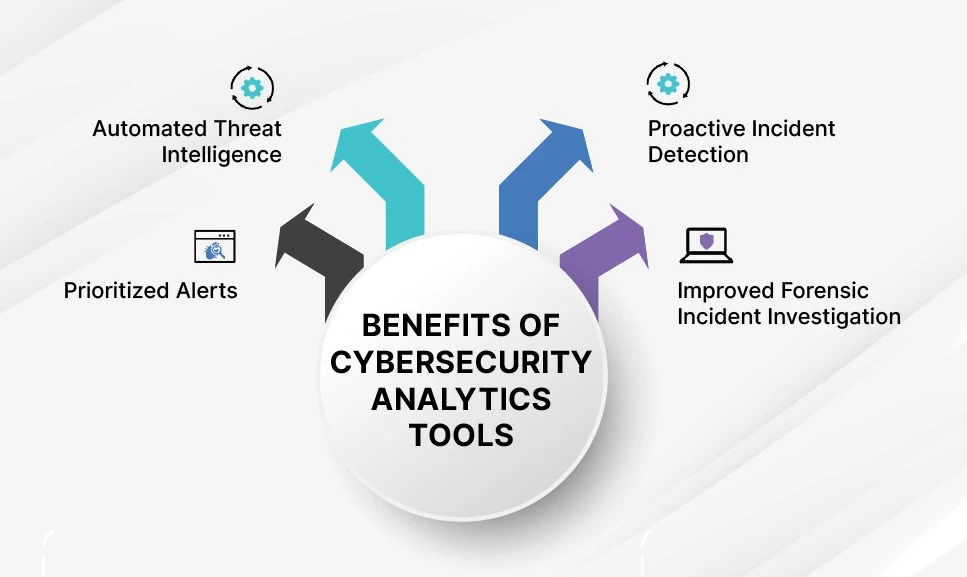 Automated Threat Intelligence

Proactive Incident Detection

Prioritized Alerts

Improved Forensic Incident Investigation

BENEFITS OF CYBERSECURITY ANALYTICS TOOLS